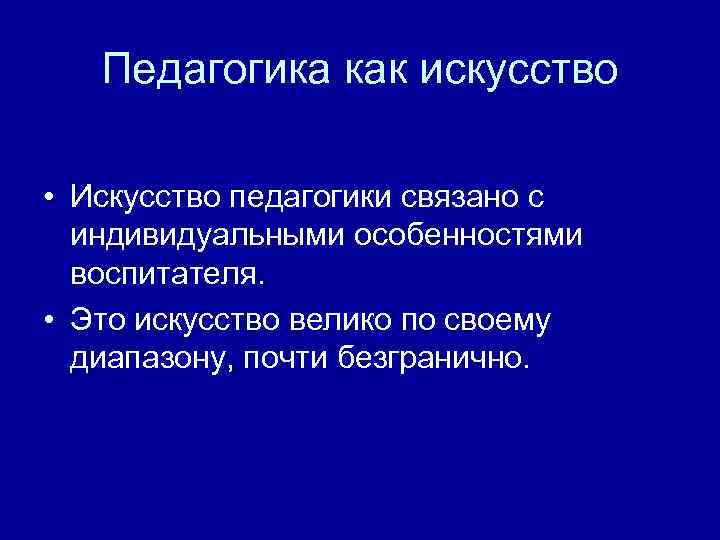 Педагогика как искусство

• Искусство педагогики связано с индивидуальными особенностями воспитателя.

• Это искусство велико по своему диапазону, почти безгранично.